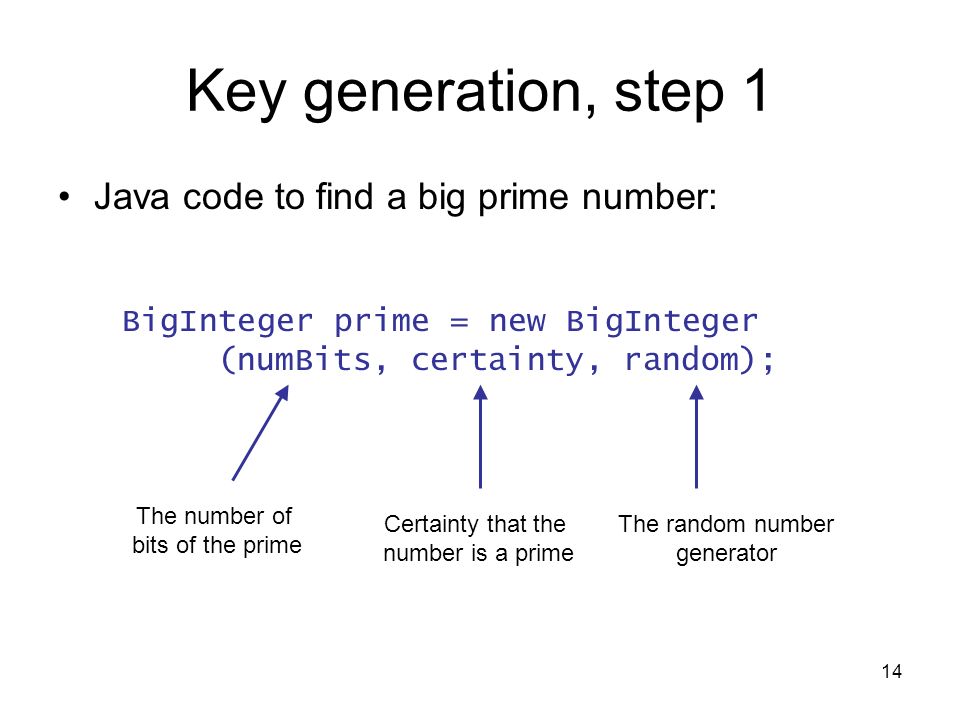 Key generation, step 1

• Java code to find a big prime number:

BigInteger prime = new BigInteger
    (numBits, certainty, random);

The number of bits of the prime

Certainty that the number is a prime

The random number generator

14